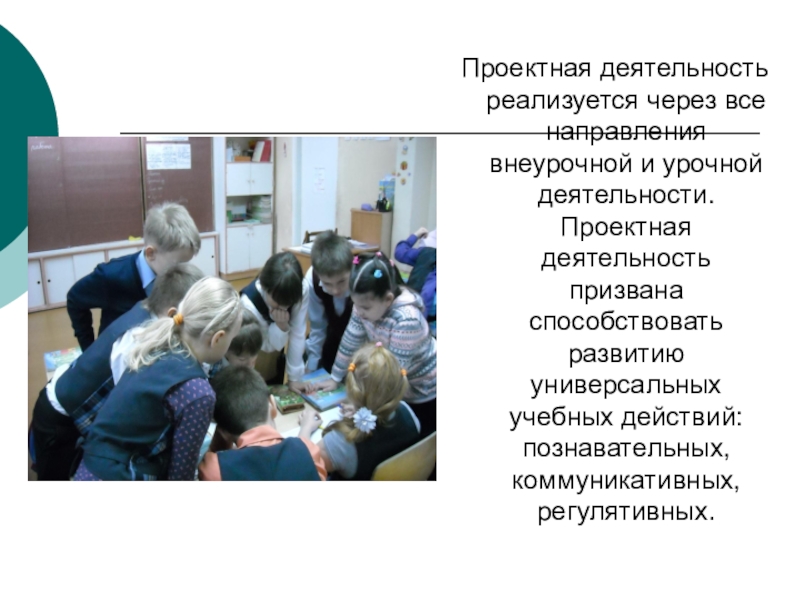 Проектная деятельность реализуется через все направления внеурочной и урочной деятельности. Проектная деятельность призвана способствовать развитию универсальных учебных действий: познавательных, коммуникативных, регулятивных.